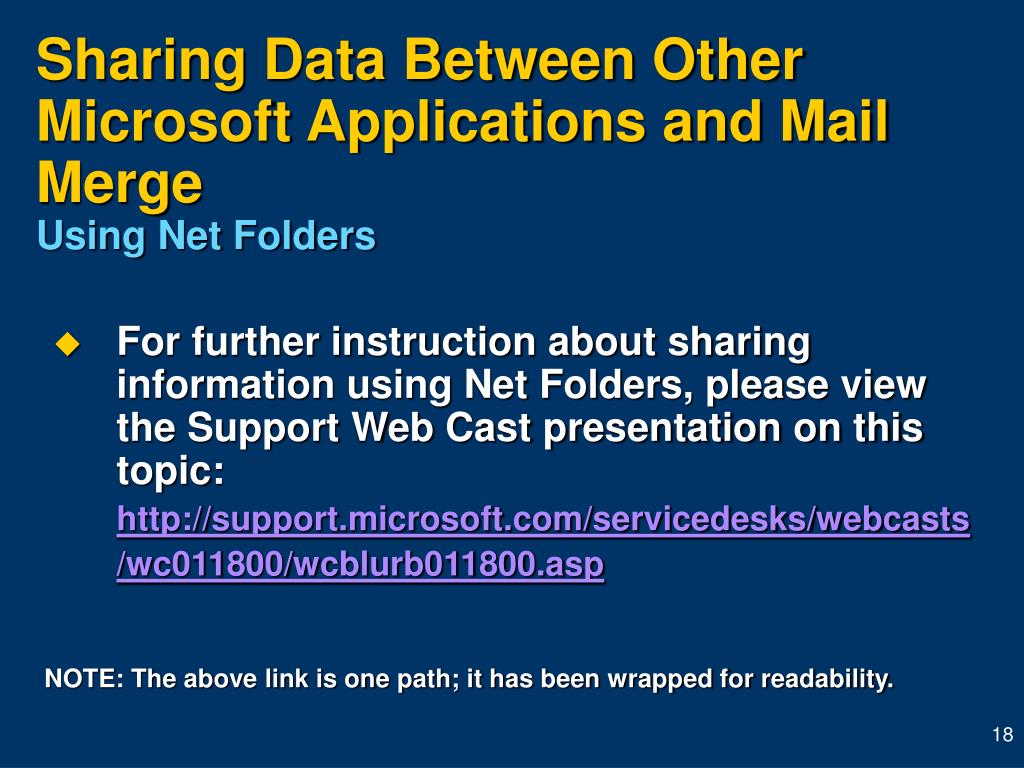 Sharing Data Between Other Microsoft Applications and Mail Merge
Using Net Folders

For further instruction about sharing information using Net Folders, please view the Support Web Cast presentation on this topic:
http://support.microsoft.com/servicedesks/webcasts/wc011800/wcblurb011800.asp

NOTE: The above link is one path; it has been wrapped for readability.

18